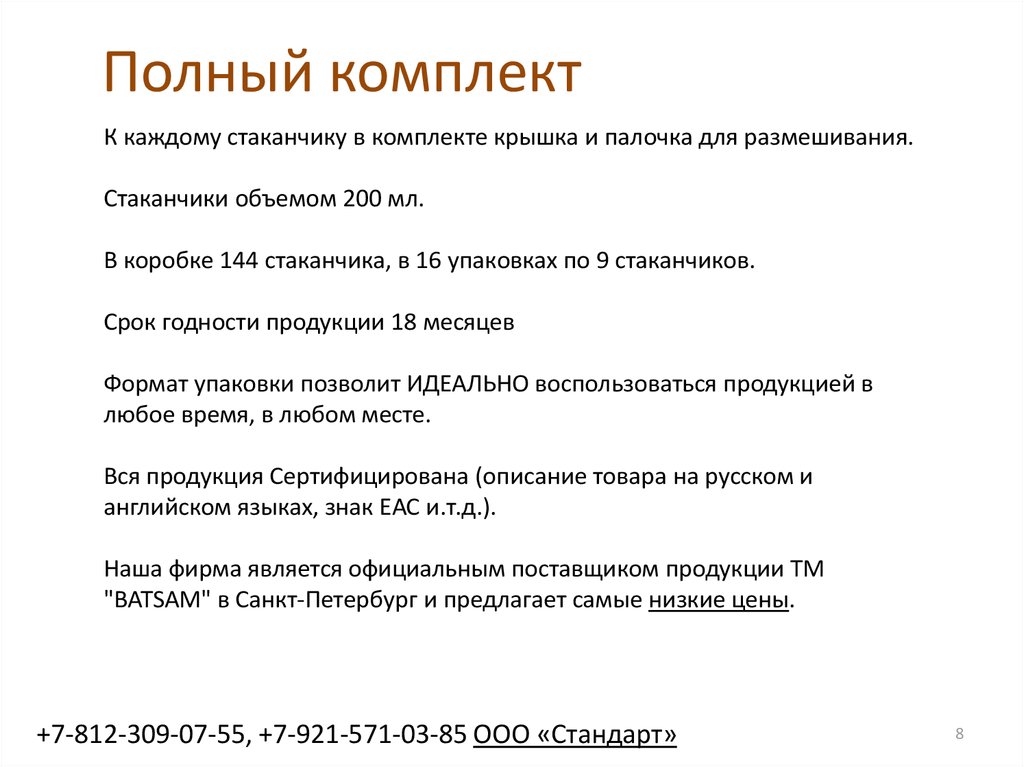 Полный комплект

К каждому стаканчику в комплекте крышка и палочка для размешивания.

Стаканчики объемом 200 мл.

В коробке 144 стаканчика, в 16 упаковках по 9 стаканчиков.

Срок годности продукции 18 месяцев

Формат упаковки позволит ИДЕАЛЬНО воспользоваться продукцией в любое время, в любом месте.

Вся продукция Сертифицирована (описание товара на русском и английском языках, знак ЕАС и.т.д.).

Наша фирма является официальным поставщиком продукции ТМ "BATSAM" в Санкт-Петербург и предлагает самые низкие цены.

+7-812-309-07-55, +7-921-571-03-85 ООО «Стандарт»

8